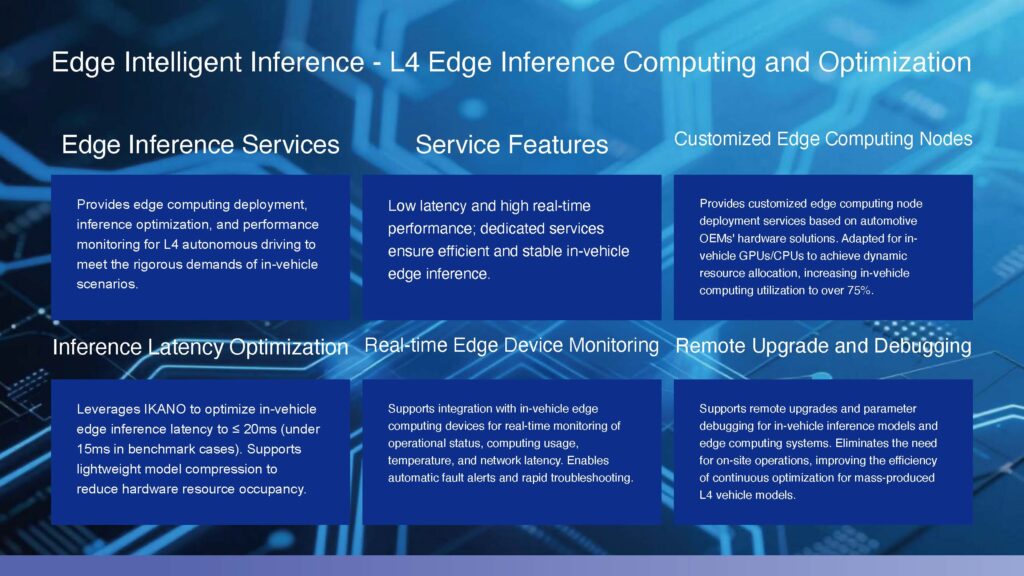 Edge Intelligent Inference - L4 Edge Inference Computing and Optimization

Edge Inference Services

Provides edge computing deployment, inference optimization, and performance monitoring for L4 autonomous driving to meet the rigorous demands of in-vehicle scenarios.

Service Features

Low latency and high real-time performance; dedicated services ensure efficient and stable in-vehicle edge inference.

Customized Edge Computing Nodes

Provides customized edge computing node deployment services based on automotive OEMs' hardware solutions. Adapted for in-vehicle GPUs/CPUs to achieve dynamic resource allocation, increasing in-vehicle computing utilization to over 75%.

Inference Latency Optimization

Leverages IKANO to optimize in-vehicle edge inference latency to ≤ 20ms (under 15ms in benchmark cases). Supports lightweight model compression to reduce hardware resource occupancy.

Real-time Edge Device Monitoring

Supports integration with in-vehicle edge computing devices for real-time monitoring of operational status, computing usage, temperature, and network latency. Enables automatic fault alerts and rapid troubleshooting.

Remote Upgrade and Debugging

Supports remote upgrades and parameter debugging for in-vehicle inference models and edge computing systems. Eliminates the need for on-site operations, improving the efficiency of continuous optimization for mass-produced L4 vehicle models.